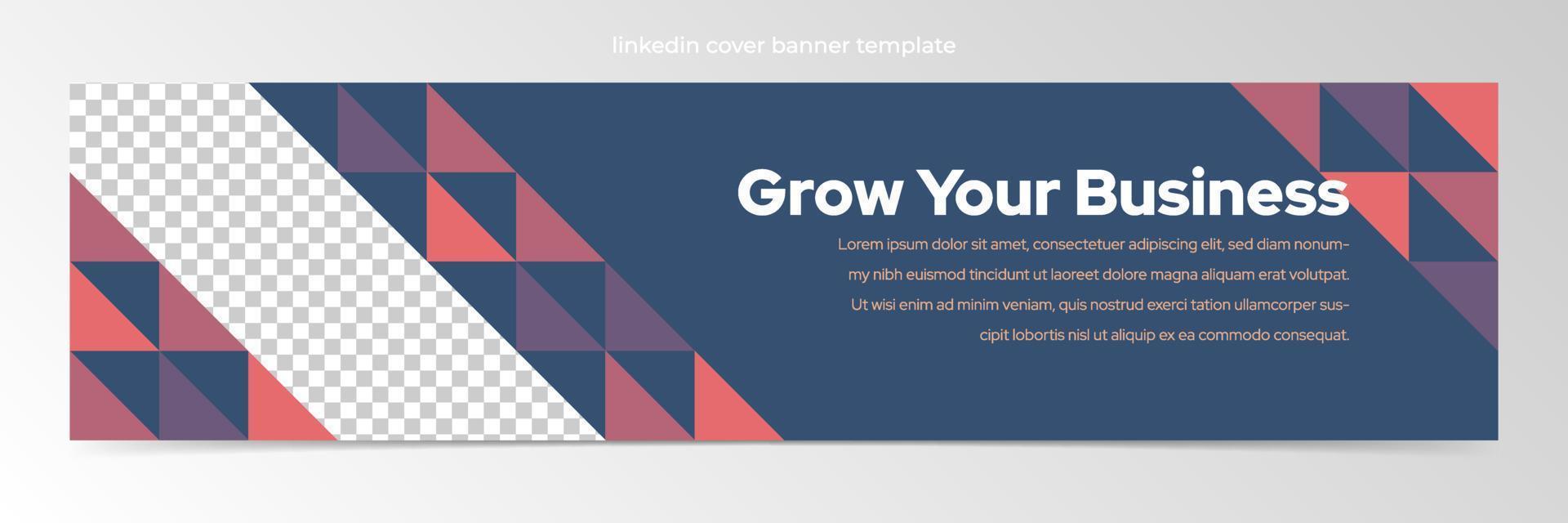 linkedin cover banner template

Grow Your Business

Lorem ipsum dolor sit amet, consectetuer adipiscing elit, sed diam nonummy nibh euismod tincidunt ut laoreet dolore magna aliquam erat volutpat. Ut wisi enim ad minim veniam, quis nostrud exerci tation ullamcorper suscipit lobortis nisl ut aliquip ex ea commodo consequat.